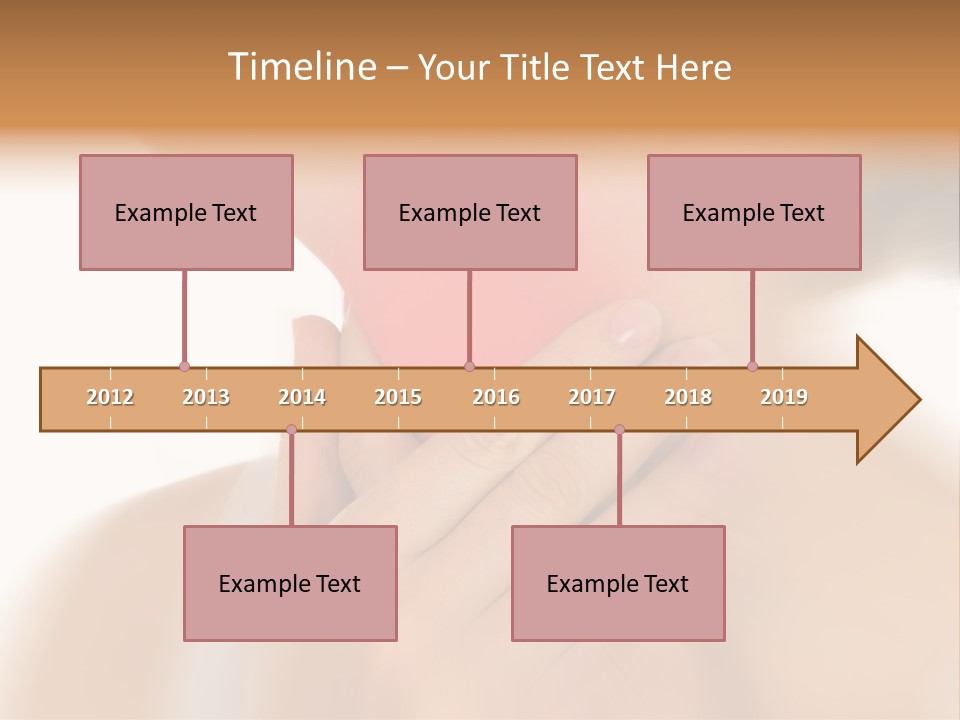 Timeline – Your Title Text Here

Example Text

Example Text

Example Text

2012 2013 2014 2015 2016 2017 2018 2019

Example Text

Example Text